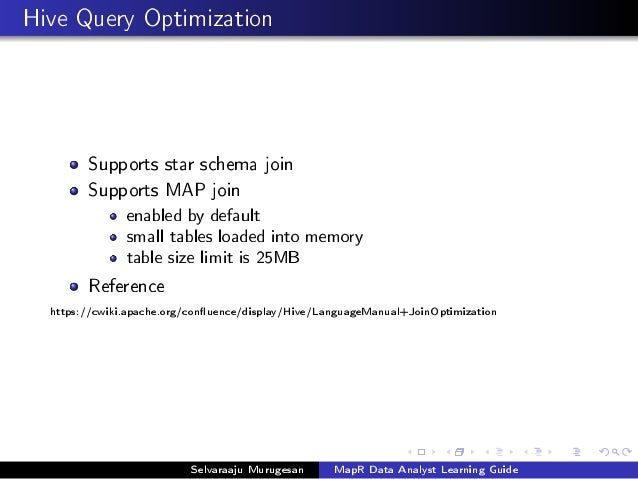 Hive Query Optimization

- Supports star schema join
- Supports MAP join
  - enabled by default
  - small tables loaded into memory
  - table size limit is 25MB
- Reference

https://cwiki.apache.org/confluence/display/Hive/LanguageManual+JoinOptimization

Selvaraaju Murugesan MapR Data Analyst Learning Guide